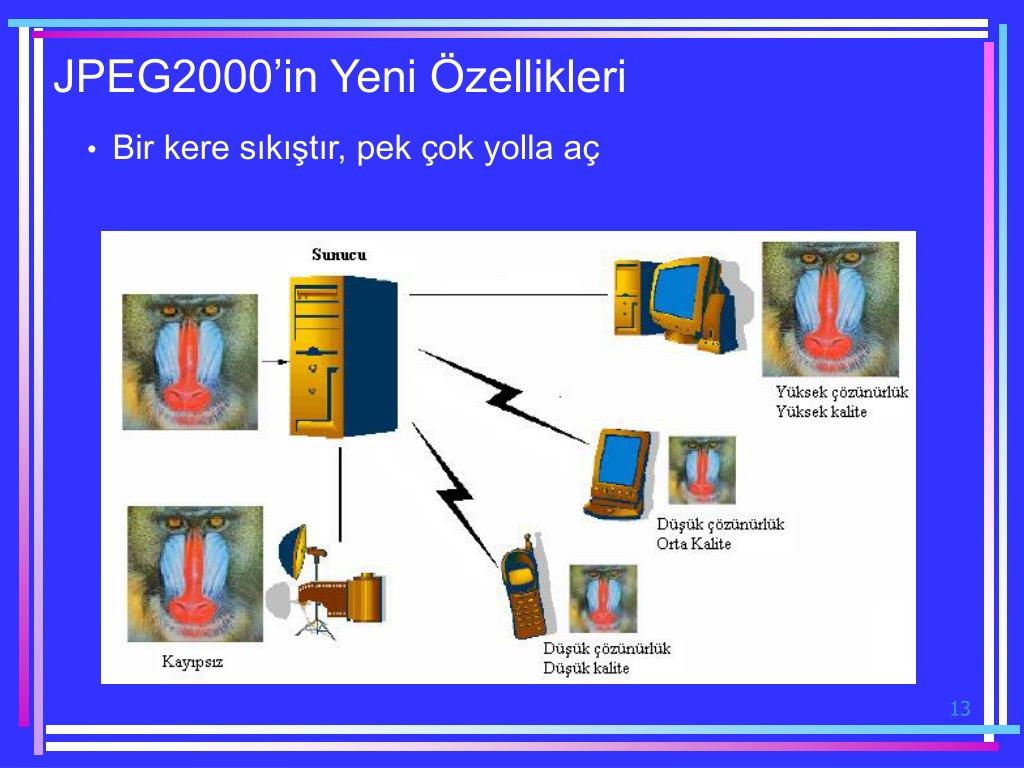 JPEG2000’in Yeni Özellikleri

• Bir kere sıkıştır, pek çok yolla aç

Sunucu

Yüksek çözünürlük
Yüksek kalite

Düşük çözünürlük
Orta Kalite

Düşük çözünürlük
Düşük kalite

Kayıpsız

13